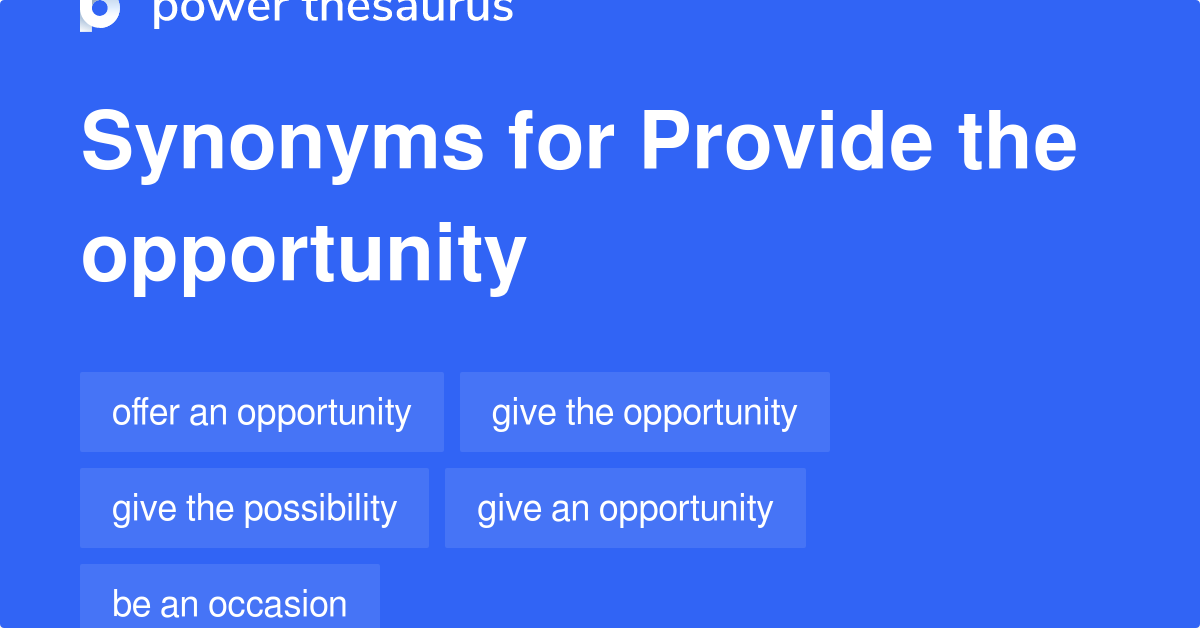 power thesaurus

Synonyms for Provide the opportunity

offer an opportunity
give the opportunity
give the possibility
give an opportunity
be an occasion